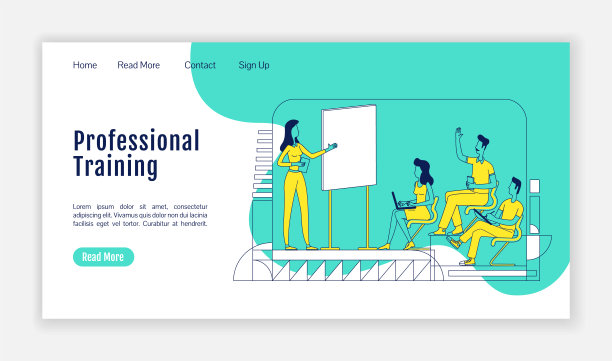 Home Read More Contact Sign Up

Professional Training

Lorem ipsum dolor sit amet, consectetur adipiscing elit. Vivamus quis dolor non dui lacinia facilisis eget vel tortor. Curabitur at hendrerit.

Read More